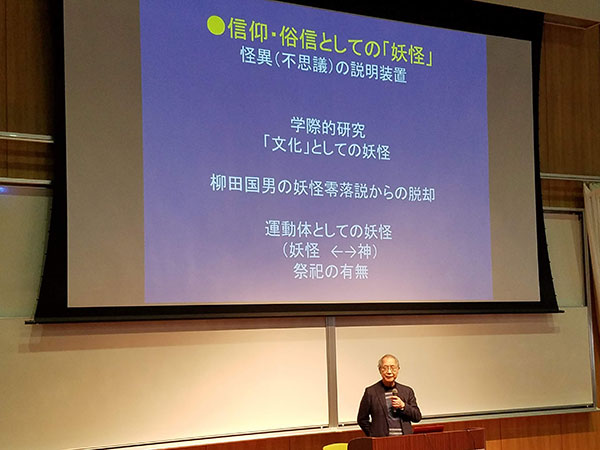 ●信仰・俗信としての「妖怪」
怪異（不思議）の説明装置

学際的研究
「文化」としての妖怪

柳田国男の妖怪零落説からの脱却

運動体としての妖怪
（妖怪 ←→神）
祭祀の有無